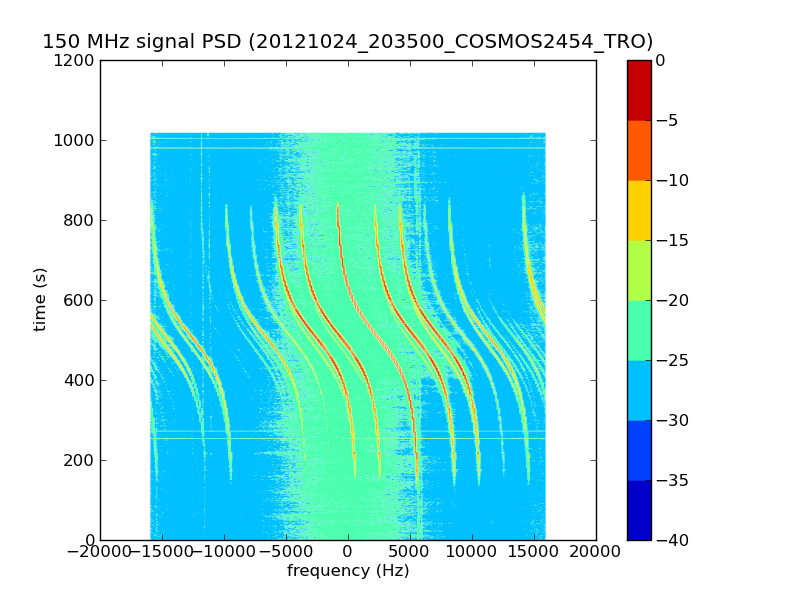 150 MHz signal PSD (20121024_203500_COSMOS2454_TRO)

1200
1000
800
600
400
200
0

time (s)

−20000 −15000 −10000 −5000 0 5000 10000 15000 20000

frequency (Hz)

0
−5
−10
−15
−20
−25
−30
−35
−40